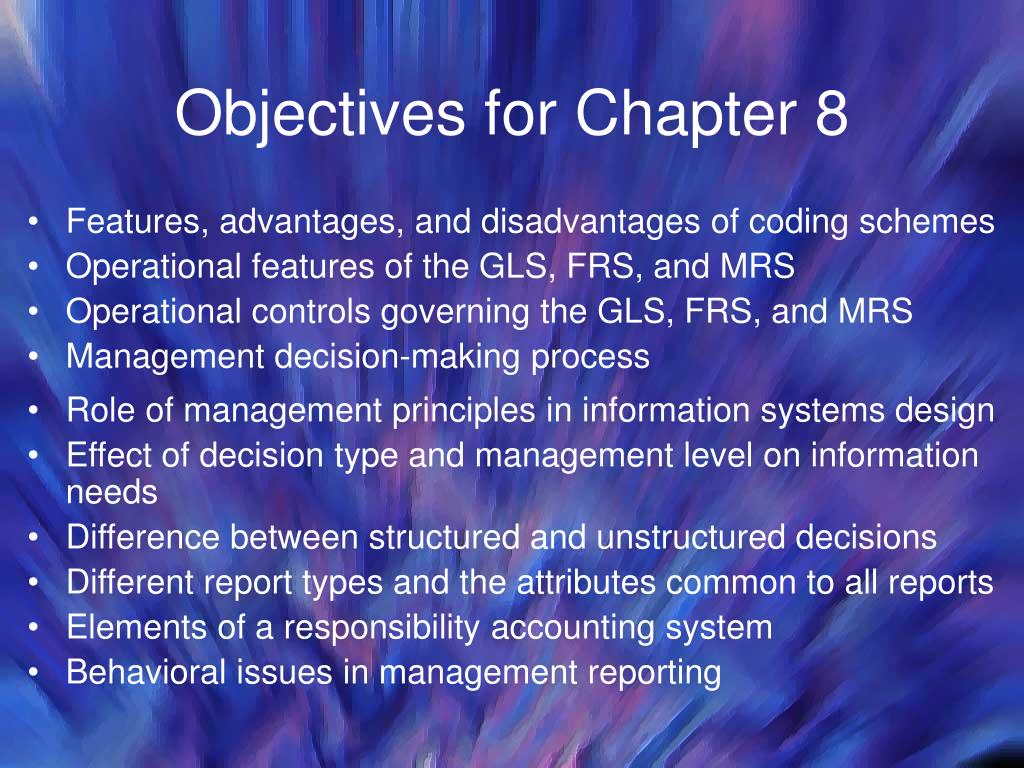 Objectives for Chapter 8

• Features, advantages, and disadvantages of coding schemes
• Operational features of the GLS, FRS, and MRS
• Operational controls governing the GLS, FRS, and MRS
• Management decision-making process
• Role of management principles in information systems design
• Effect of decision type and management level on information needs
• Difference between structured and unstructured decisions
• Different report types and the attributes common to all reports
• Elements of a responsibility accounting system
• Behavioral issues in management reporting